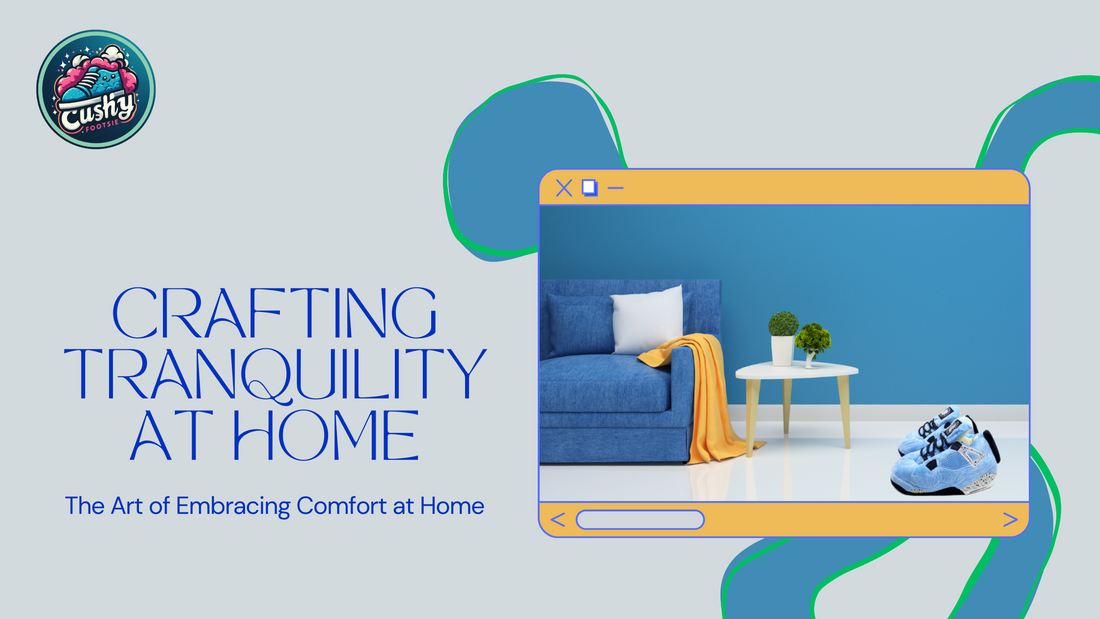 Cushy FOOTSIE

CRAFTING TRANQUILITY AT HOME

The Art of Embracing Comfort at Home